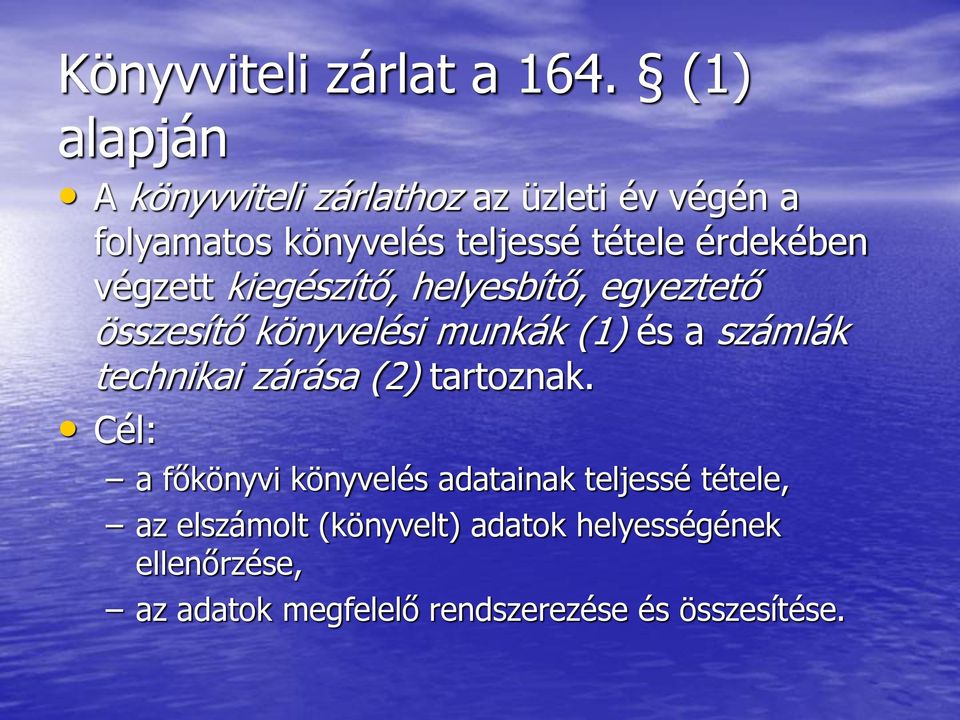 Könyvviteli zárlat a 164. § (1) alapján

• A könyvviteli zárlathoz az üzleti év végén a folyamatos könyvelés teljessé tétele érdekében végzett kiegészítő, helyesbítő, egyeztető összesítő könyvelési munkák (1) és a számlák technikai zárása (2) tartoznak.
• Cél:
– a főkönyvi könyvelés adatainak teljessé tétele,
– az elszámolt (könyvelt) adatok helyességének ellenőrzése,
– az adatok megfelelő rendszerezése és összesítése.